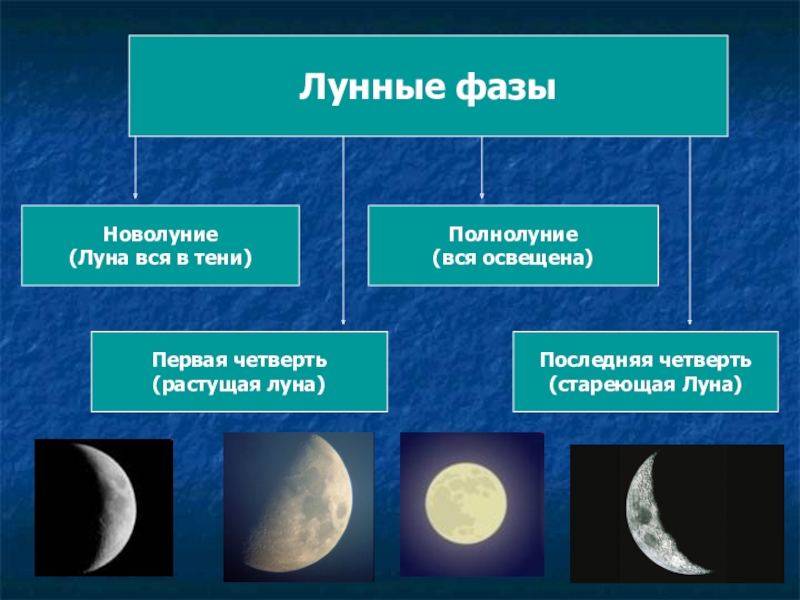 Лунные фазы

Новолуние
(Луна вся в тени)

Полнолуние
(вся освещена)

Первая четверть
(растущая луна)

Последняя четверть
(стареющая Луна)